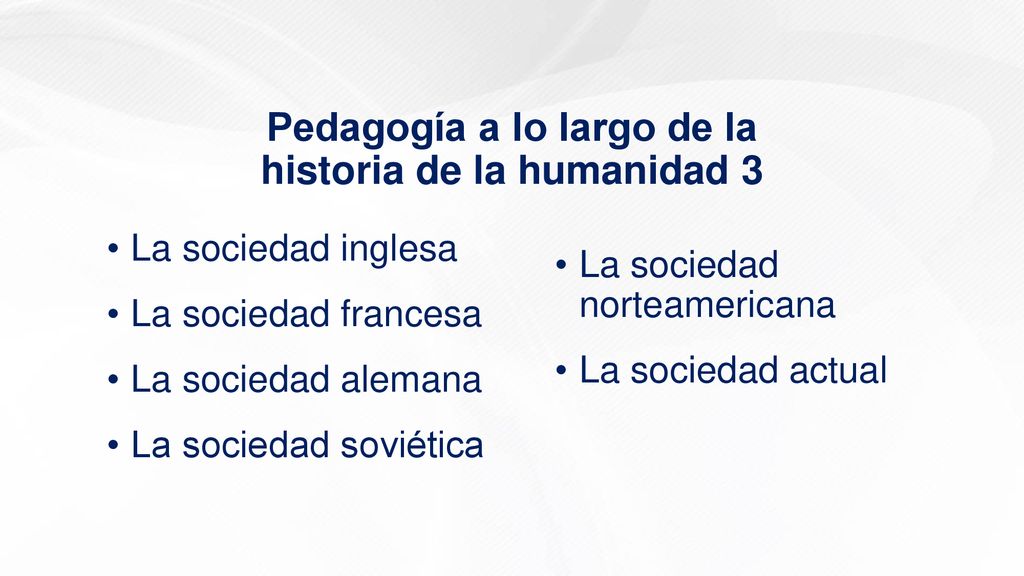 Pedagogía a lo largo de la historia de la humanidad 3

• La sociedad inglesa
• La sociedad francesa
• La sociedad alemana
• La sociedad soviética

• La sociedad norteamericana
• La sociedad actual